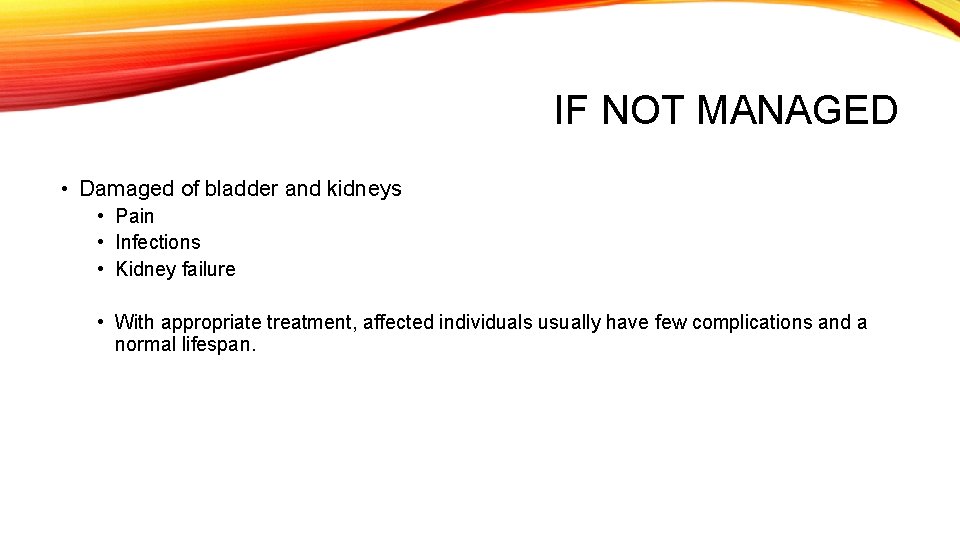 IF NOT MANAGED

• Damaged of bladder and kidneys
  • Pain
  • Infections
  • Kidney failure

  • With appropriate treatment, affected individuals usually have few complications and a normal lifespan.